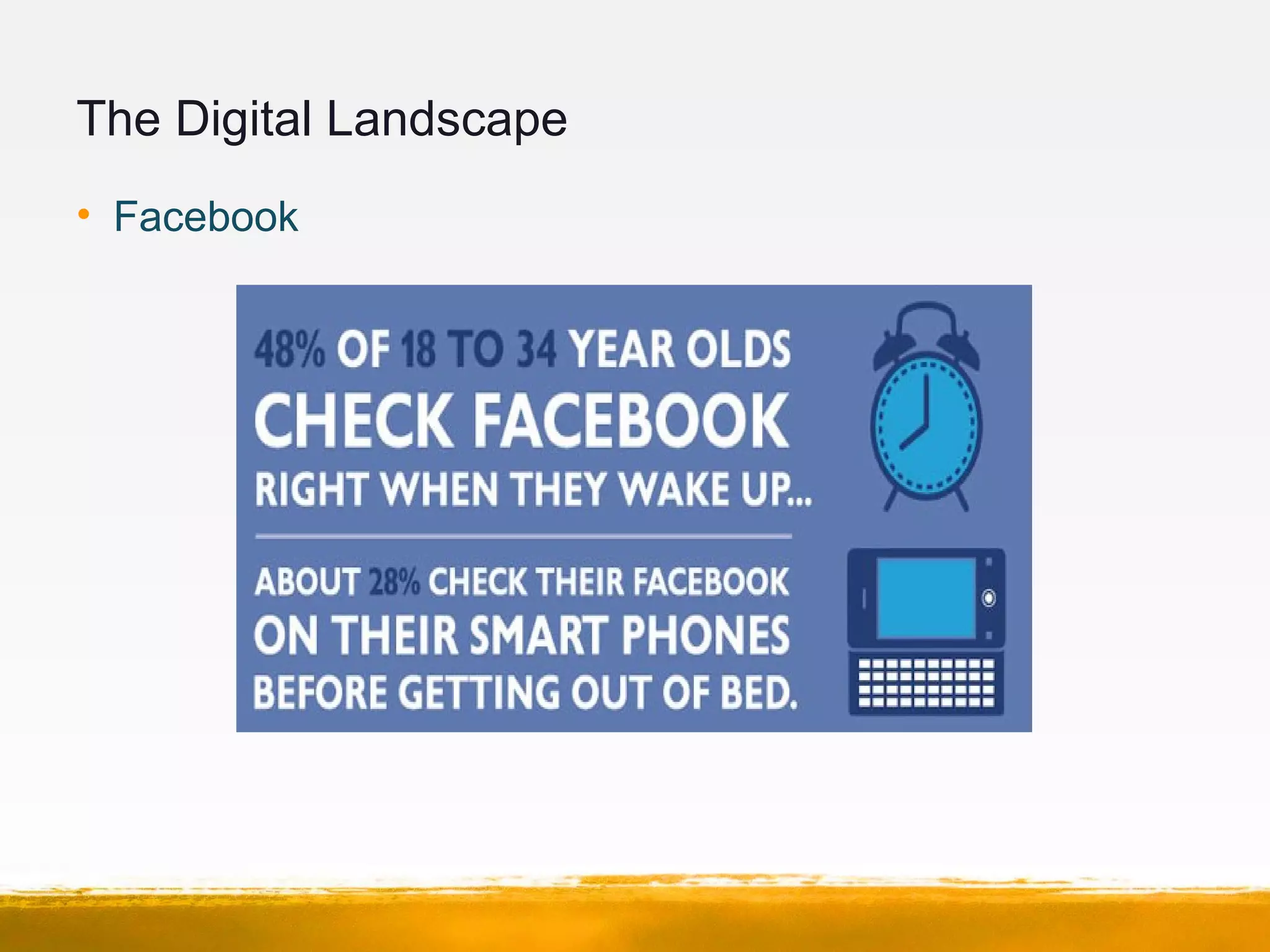 The Digital Landscape

• Facebook

48% OF 18 TO 34 YEAR OLDS CHECK FACEBOOK RIGHT WHEN THEY WAKE UP...

ABOUT 28% CHECK THEIR FACEBOOK ON THEIR SMART PHONES BEFORE GETTING OUT OF BED.